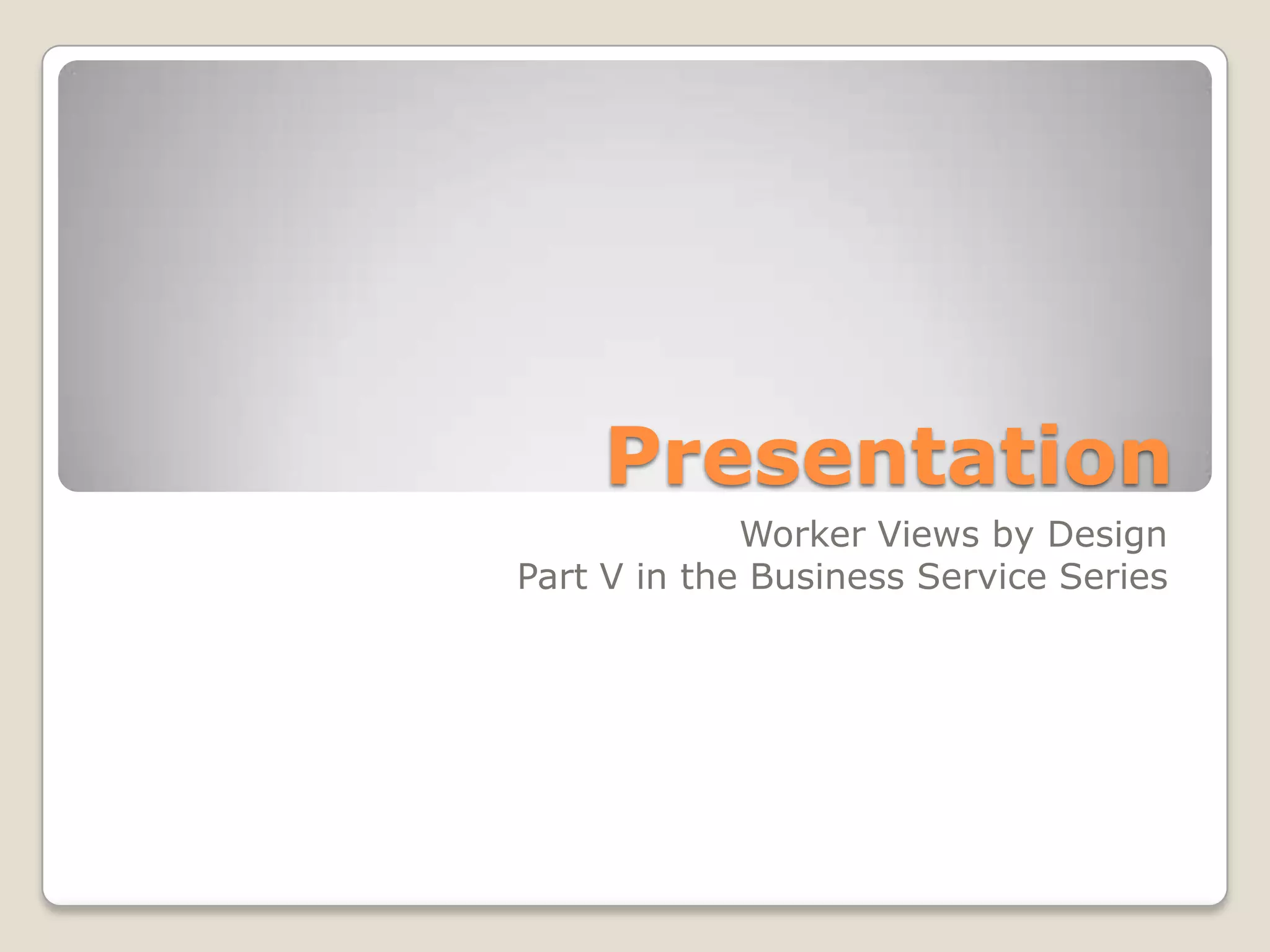 Presentation

Worker Views by Design
Part V in the Business Service Series